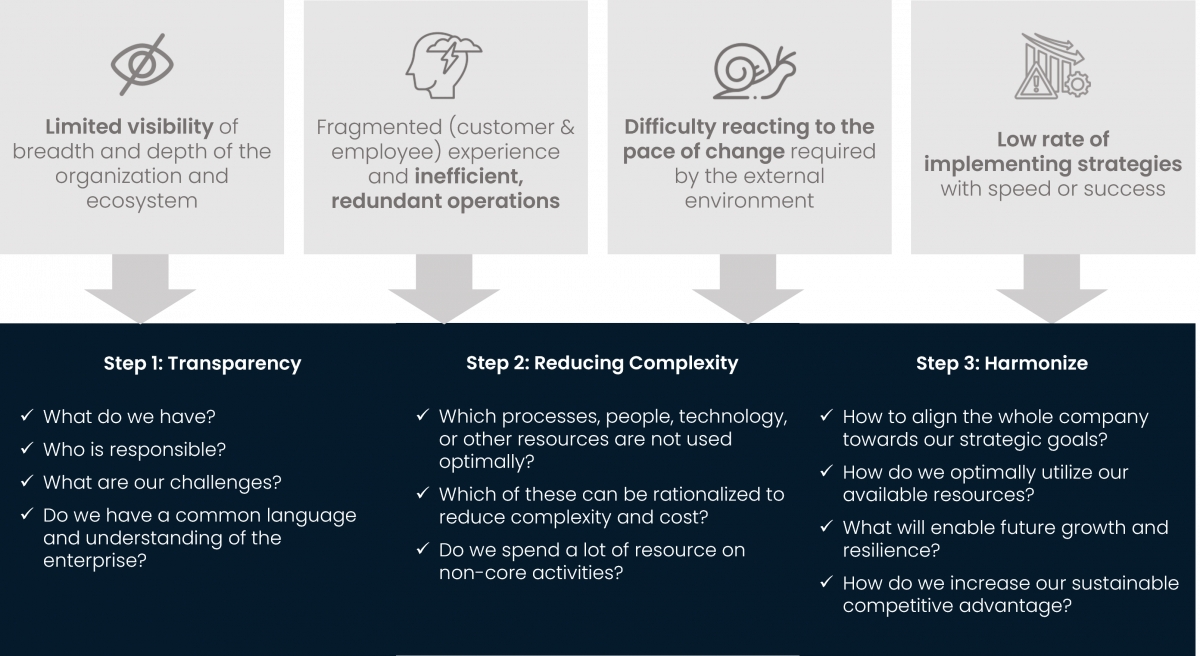 Limited visibility of breadth and depth of the organization and ecosystem

Fragmented (customer & employee) experience and inefficient, redundant operations

Difficulty reacting to the pace of change required by the external environment

Low rate of implementing strategies with speed or success

Step 1: Transparency

✓ What do we have?
✓ Who is responsible?
✓ What are our challenges?
✓ Do we have a common language and understanding of the enterprise?

Step 2: Reducing Complexity

✓ Which processes, people, technology, or other resources are not used optimally?
✓ Which of these can be rationalized to reduce complexity and cost?
✓ Do we spend a lot of resource on non-core activities?

Step 3: Harmonize

✓ How to align the whole company towards our strategic goals?
✓ How do we optimally utilize our available resources?
✓ What will enable future growth and resilience?
✓ How do we increase our sustainable competitive advantage?